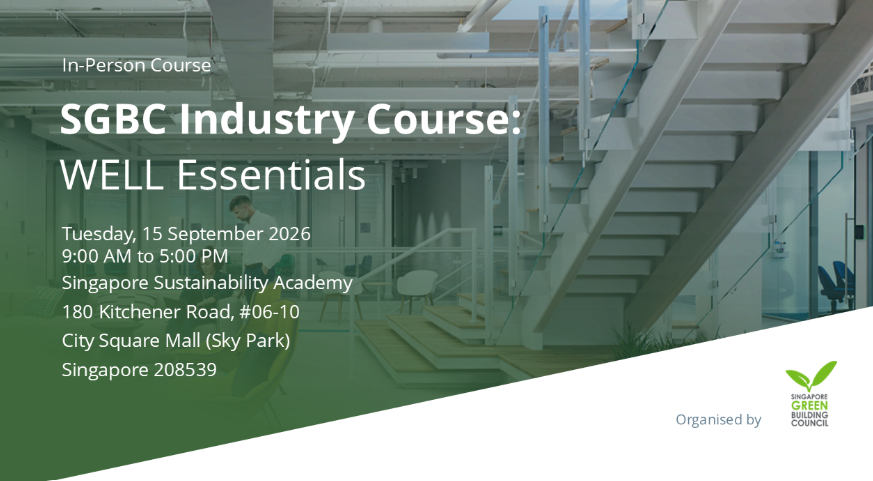 In-Person Course

SGBC Industry Course:
WELL Essentials

Tuesday, 15 September 2026
9:00 AM to 5:00 PM
Singapore Sustainability Academy
180 Kitchener Road, #06-10
City Square Mall (Sky Park)
Singapore 208539

Organised by

SINGAPORE GREEN BUILDING COUNCIL